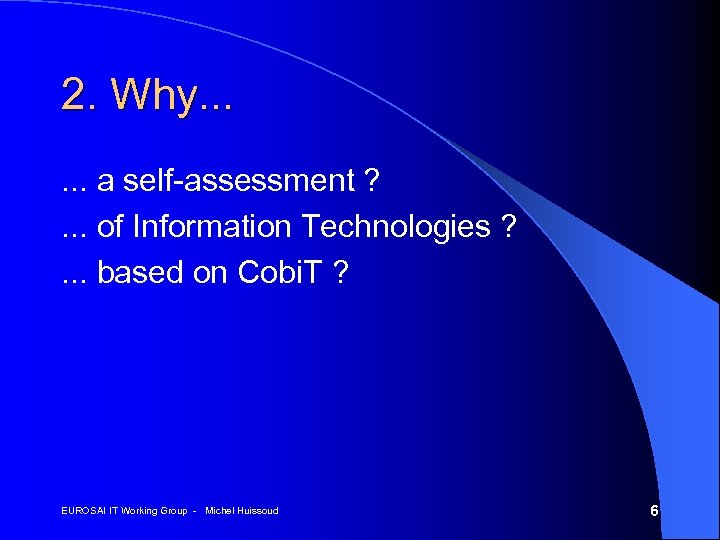 2. Why...

... a self-assessment ?
... of Information Technologies ?
... based on CobiT ?

EUROSAI IT Working Group - Michel Huissoud

6